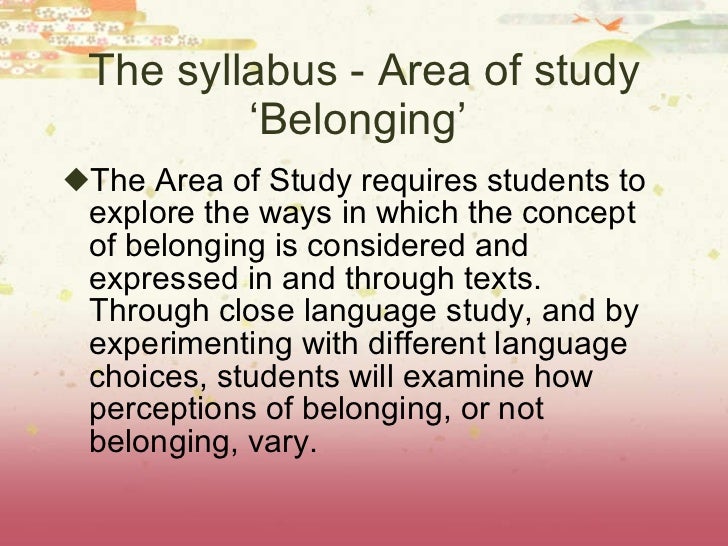 The syllabus - Area of study ‘Belonging’

◆The Area of Study requires students to explore the ways in which the concept of belonging is considered and expressed in and through texts. Through close language study, and by experimenting with different language choices, students will examine how perceptions of belonging, or not belonging, vary.